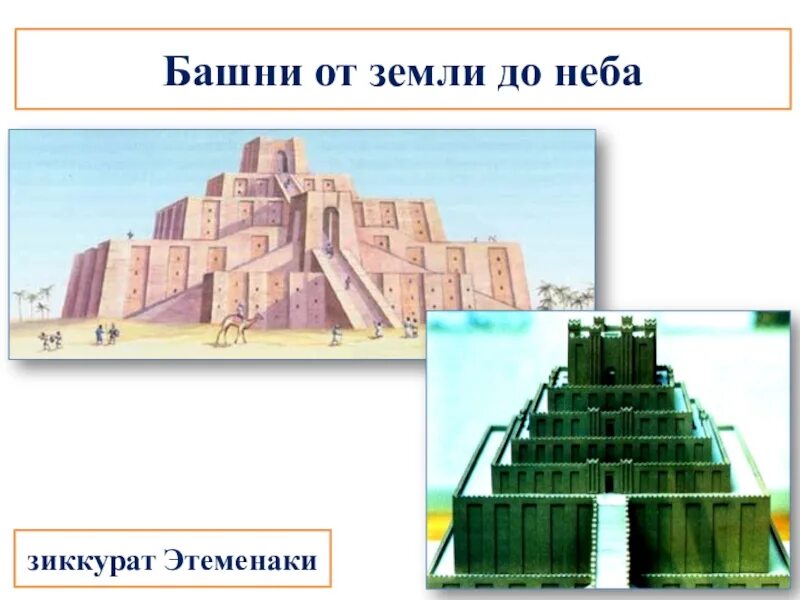 Башни от земли до неба

зиккурат Этеменаки